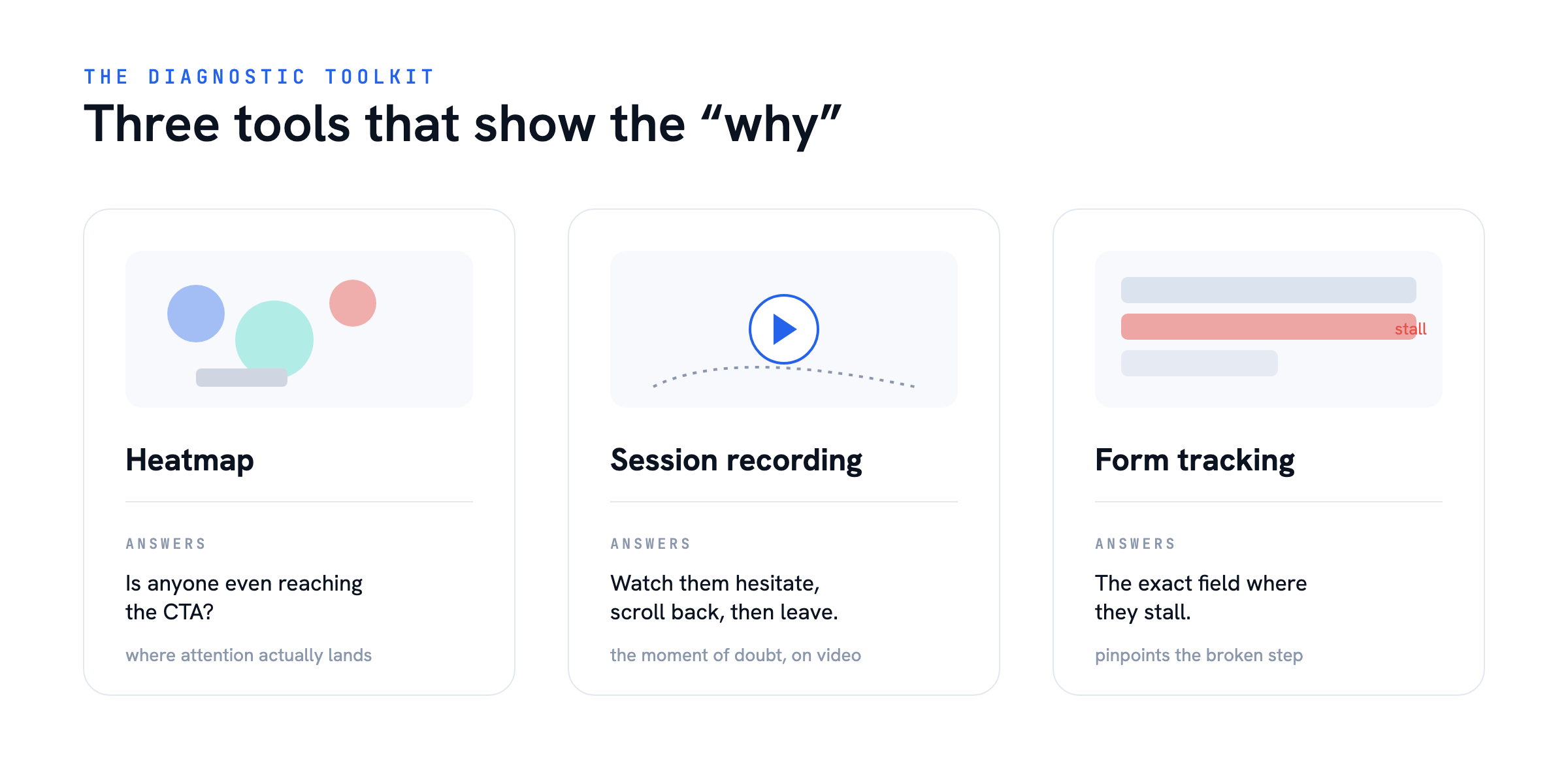 THE DIAGNOSTIC TOOLKIT

Three tools that show the “why”

Heatmap

ANSWERS

Is anyone even reaching the CTA?

where attention actually lands

Session recording

ANSWERS

Watch them hesitate, scroll back, then leave.

the moment of doubt, on video

stall

Form tracking

ANSWERS

The exact field where they stall.

pinpoints the broken step